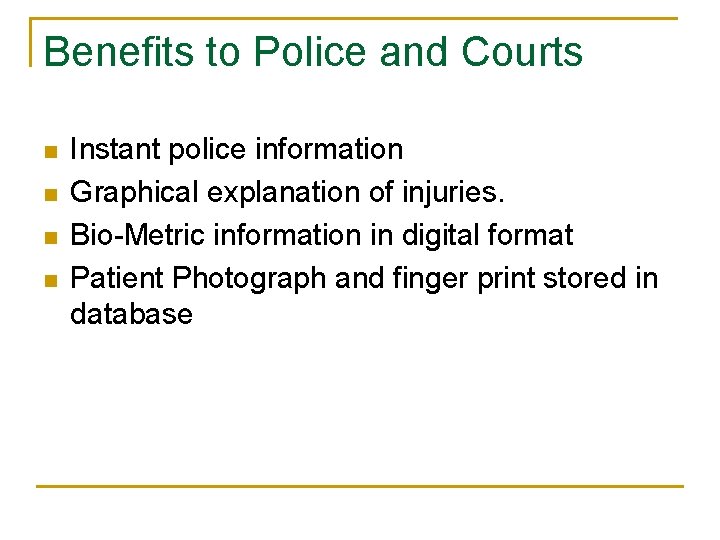 Benefits to Police and Courts

- Instant police information
- Graphical explanation of injuries.
- Bio-Metric information in digital format
- Patient Photograph and finger print stored in database